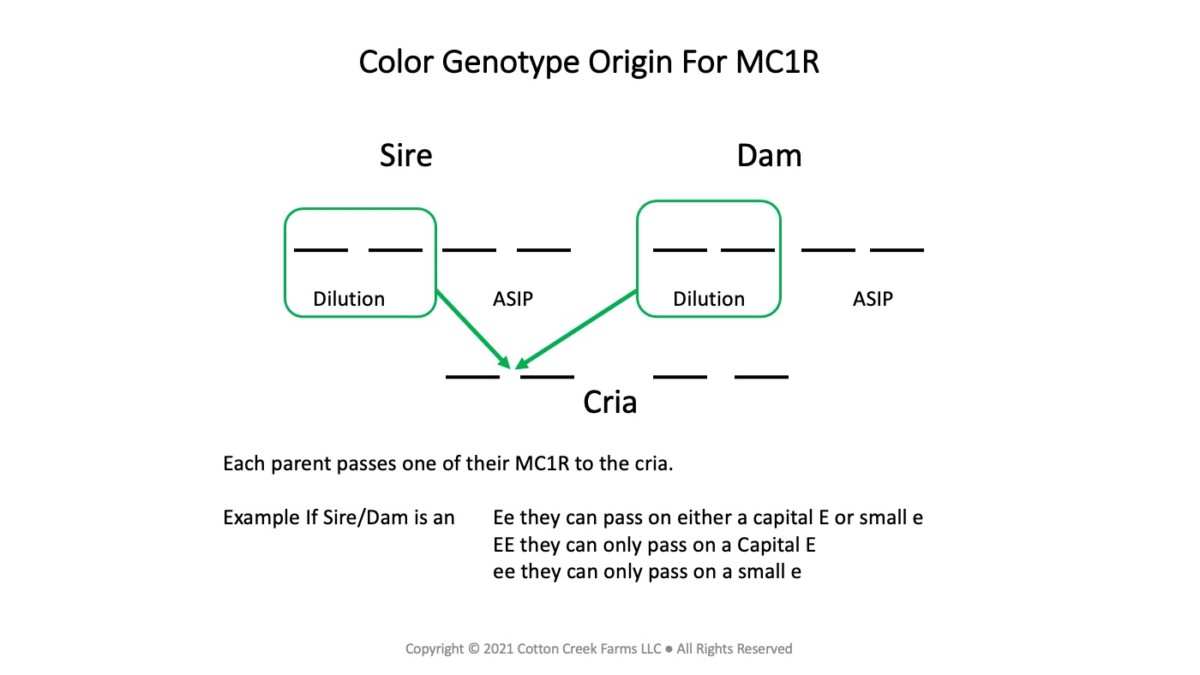 Color Genotype Origin For MC1R

Sire

Dam

Dilution

ASIP

Dilution

ASIP

Cria

Each parent passes one of their MC1R to the cria.

Example If Sire/Dam is an Ee they can pass on either a capital E or small e
EE they can only pass on a Capital E
ee they can only pass on a small e

Copyright © 2021 Cotton Creek Farms LLC ● All Rights Reserved